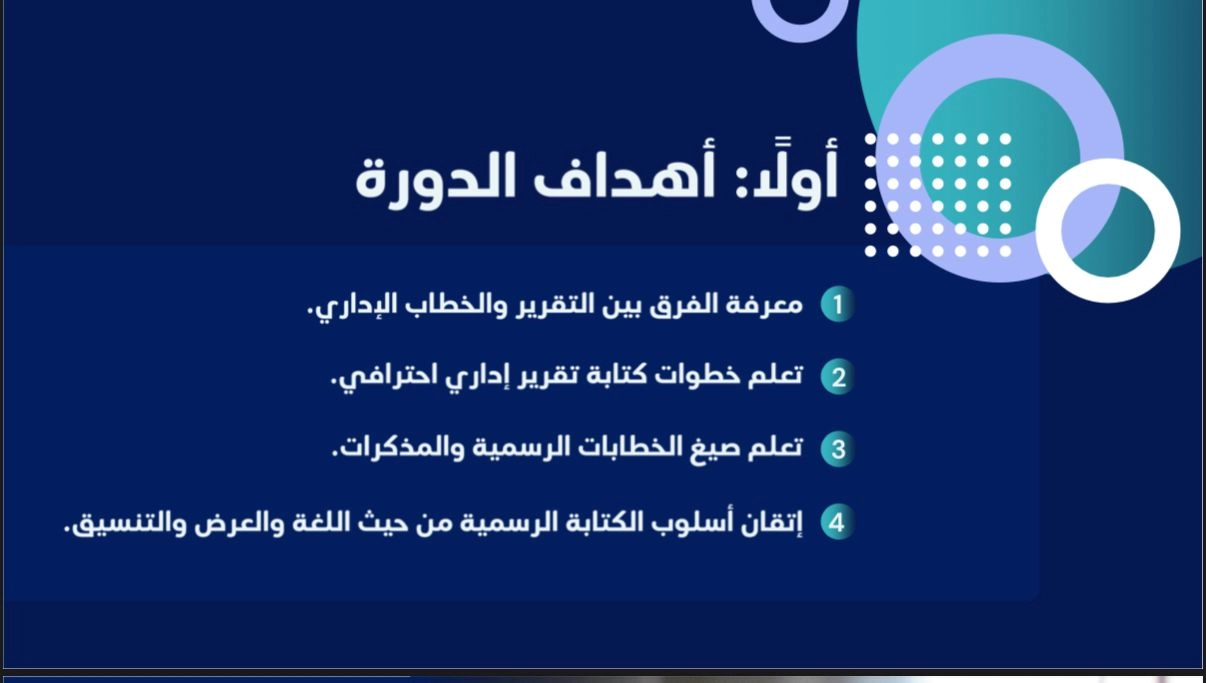 أولًا: أهداف الدورة

1 معرفة الفرق بين التقرير والخطاب الإداري.

2 تعلم خطوات كتابة تقرير إداري احترافي.

3 تعلم صيغ الخطابات الرسمية والمذكرات.

4 إتقان أسلوب الكتابة الرسمية من حيث اللغة والعرض والتنسيق.